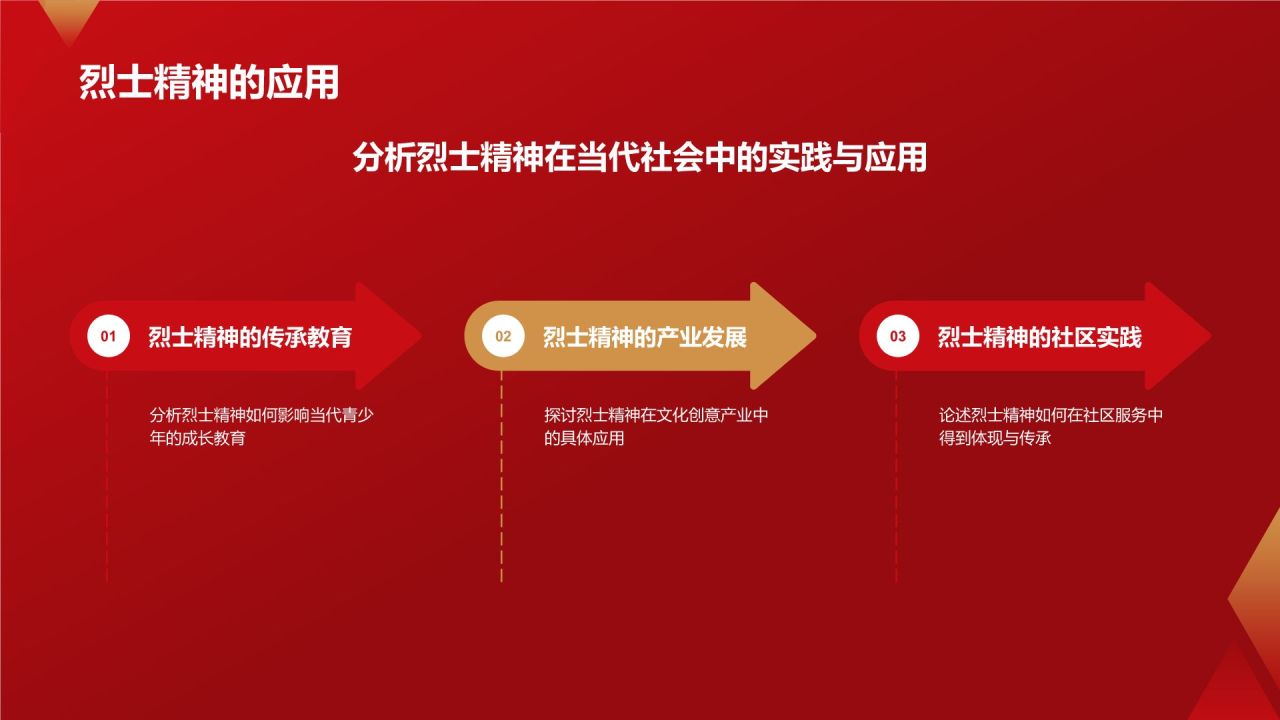 烈士精神的应用

分析烈士精神在当代社会中的实践与应用

01 烈士精神的传承教育

分析烈士精神如何影响当代青少年的成长教育

02 烈士精神的产业发展

探讨烈士精神在文化创意产业中的具体应用

03 烈士精神的社区实践

论述烈士精神如何在社区服务中得到体现与传承